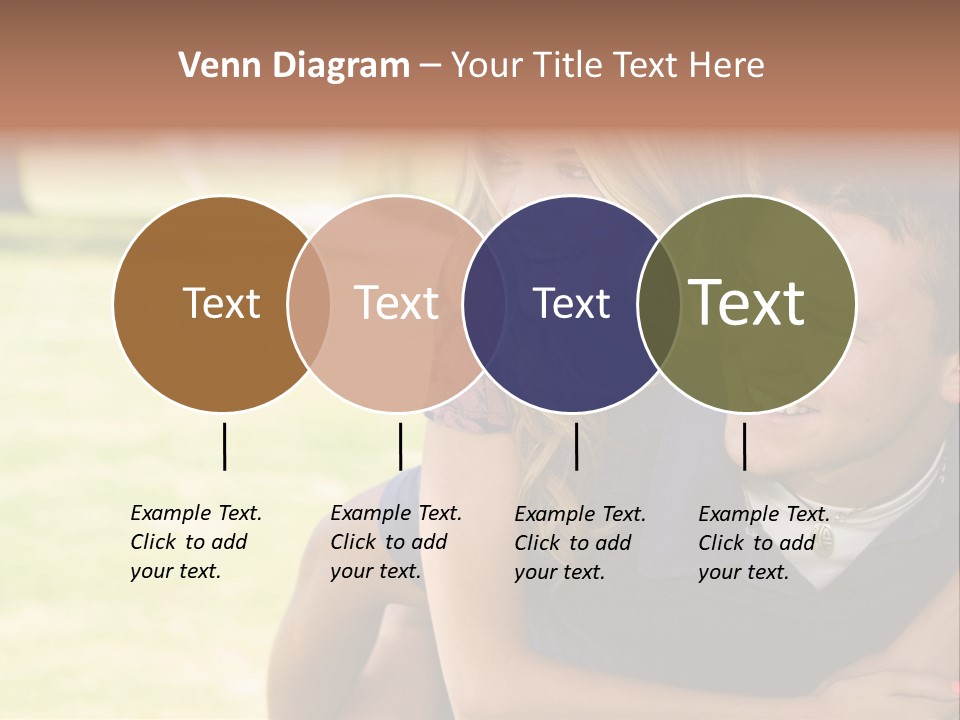 Venn Diagram – Your Title Text Here

Text

Text

Text

Text

Example Text. Click to add your text.

Example Text. Click to add your text.

Example Text. Click to add your text.

Example Text. Click to add your text.